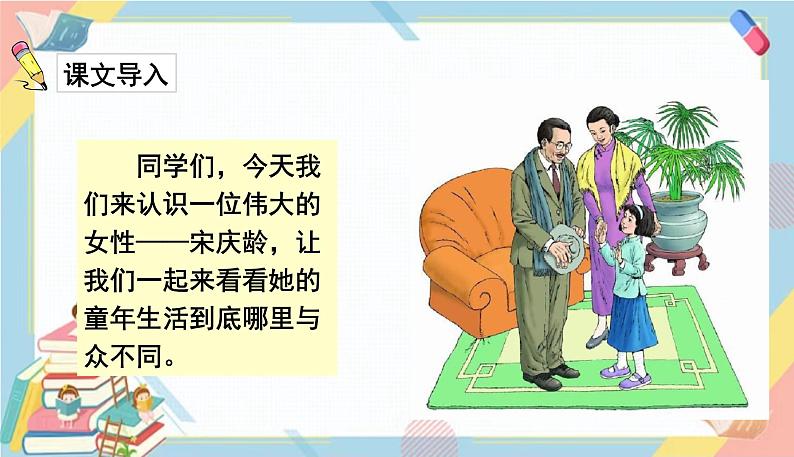 课文导入

同学们，今天我们来认识一位伟大的女性——宋庆龄，让我们一起来看看她的童年生活到底哪里与众不同。